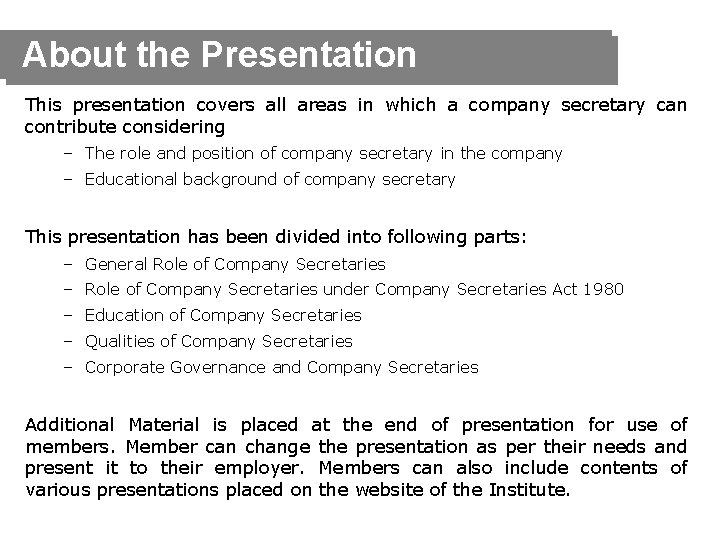 About the Presentation

This presentation covers all areas in which a company secretary can contribute considering

– The role and position of company secretary in the company
– Educational background of company secretary

This presentation has been divided into following parts:

– General Role of Company Secretaries
– Role of Company Secretaries under Company Secretaries Act 1980
– Education of Company Secretaries
– Qualities of Company Secretaries
– Corporate Governance and Company Secretaries

Additional Material is placed at the end of presentation for use of members. Member can change the presentation as per their needs and present it to their employer. Members can also include contents of various presentations placed on the website of the Institute.